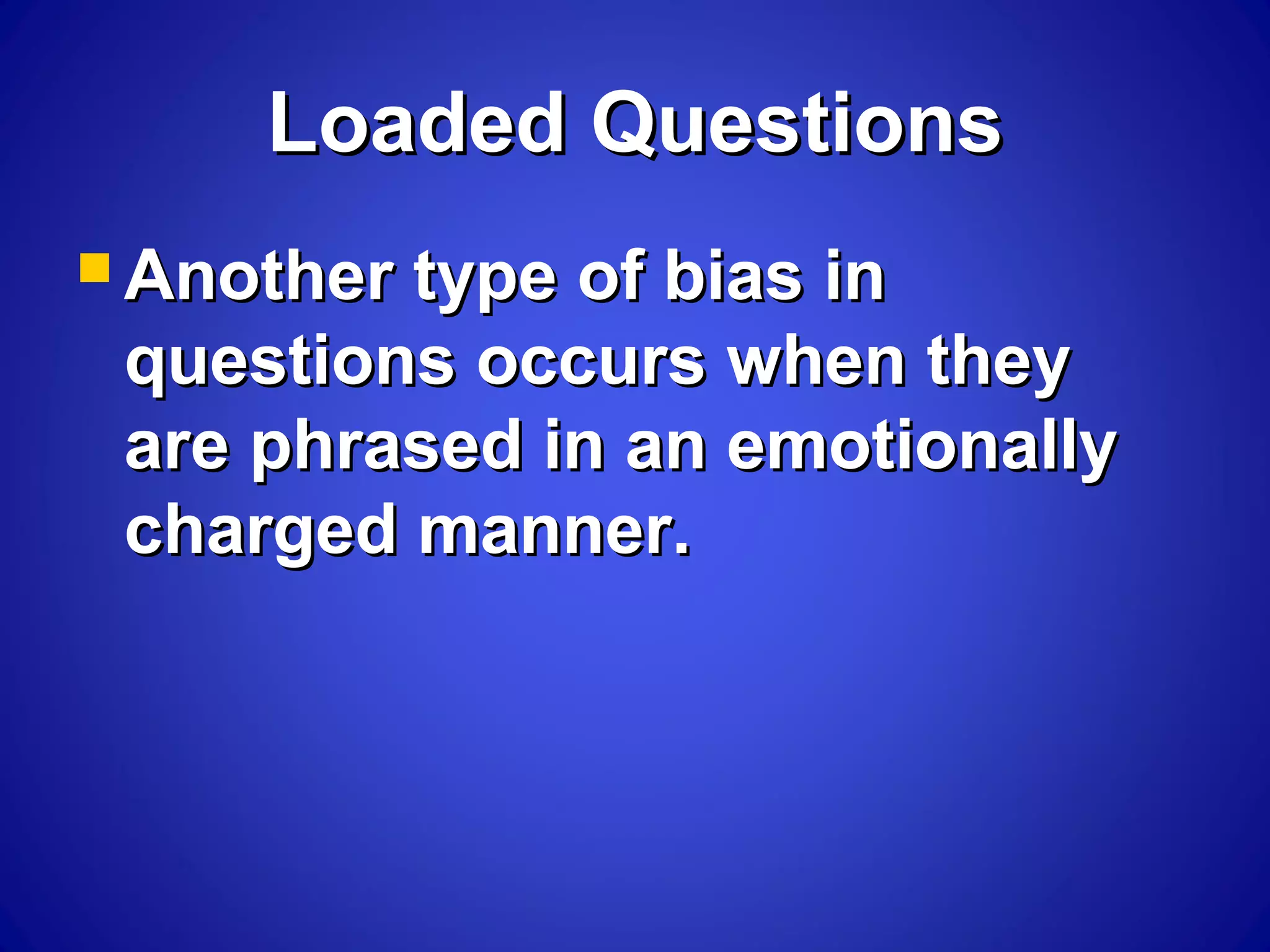 Loaded Questions

Another type of bias in questions occurs when they are phrased in an emotionally charged manner.